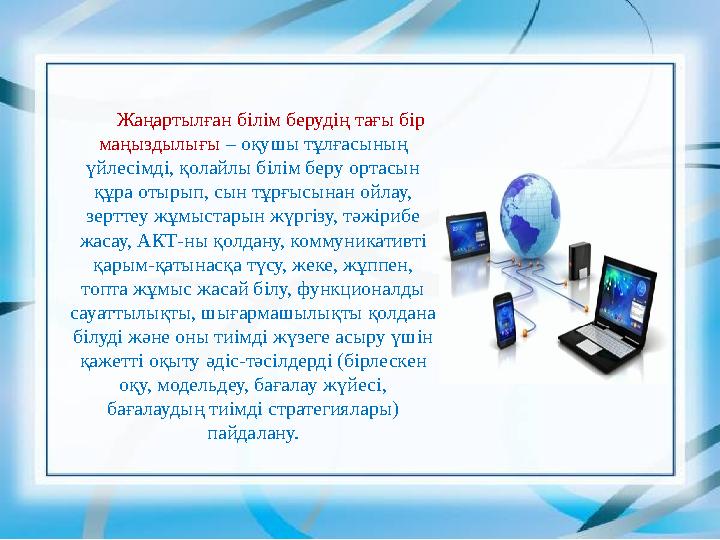 Жаңартылған білім берудің тағы бір маңыздылығы – оқушы тұлғасының үйлесімді, қолайлы білім беру ортасын құра отырып, сын тұрғысынан ойлау, зерттеу жұмыстарын жүргізу, тәжірибе жасау, АКТ-ны қолдану, коммуникативті қарым-қатынасқа түсу, жеке, жұппен, топта жұмыс жасай білу, функционалды сауаттылықты, шығармашылықты қолдана білуді және оны тиімді жүзеге асыру үшін қажетті оқыту әдіс-тәсілдерді (бірлескен оқу, модельдеу, бағалау жүйесі, бағалаудың тиімді стратегиялары) пайдалану.